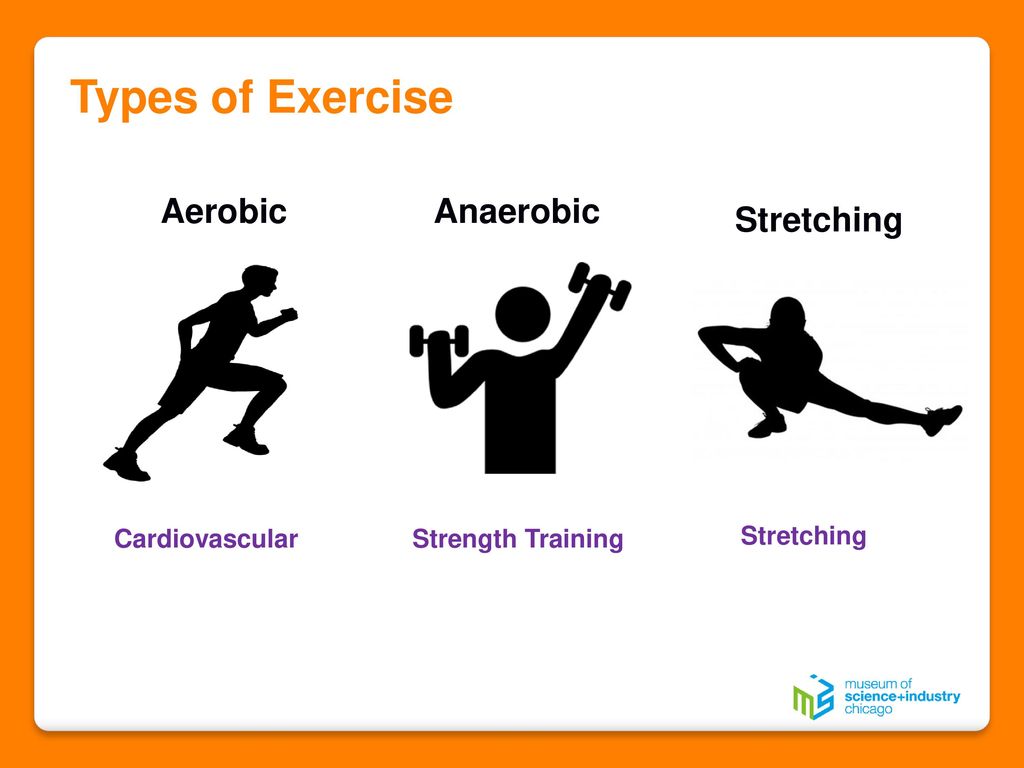 Types of Exercise

Aerobic

Anaerobic

Stretching

Cardiovascular

Strength Training

Stretching

museum of
science+industry
chicago